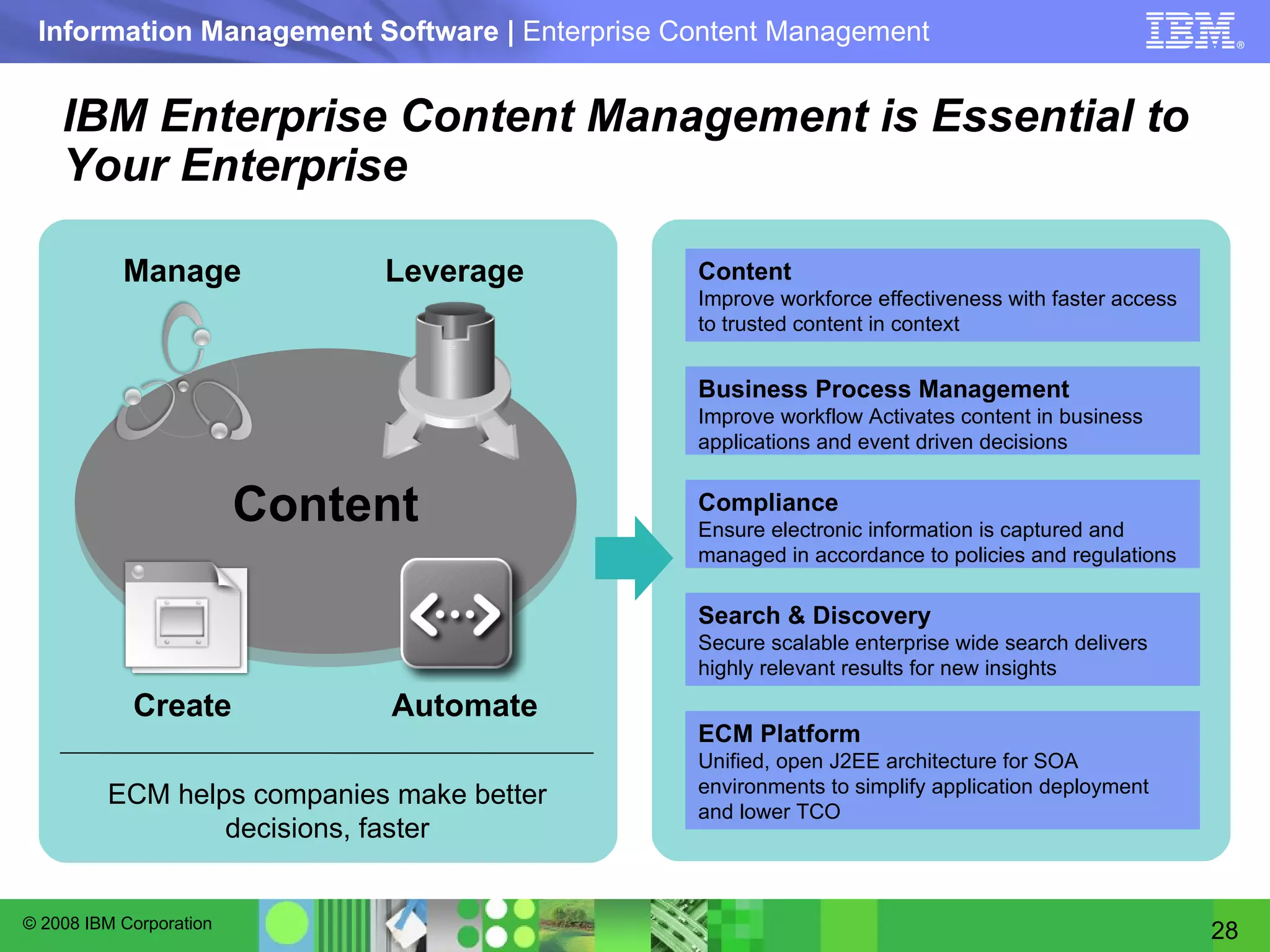 Information Management Software | Enterprise Content Management

IBM®

IBM Enterprise Content Management is Essential to Your Enterprise

Manage

Leverage

Content

Create

Automate

ECM helps companies make better decisions, faster

Content
Improve workforce effectiveness with faster access to trusted content in context

Business Process Management
Improve workflow Activates content in business applications and event driven decisions

Compliance
Ensure electronic information is captured and managed in accordance to policies and regulations

Search & Discovery
Secure scalable enterprise wide search delivers highly relevant results for new insights

ECM Platform
Unified, open J2EE architecture for SOA environments to simplify application deployment and lower TCO

© 2008 IBM Corporation

28